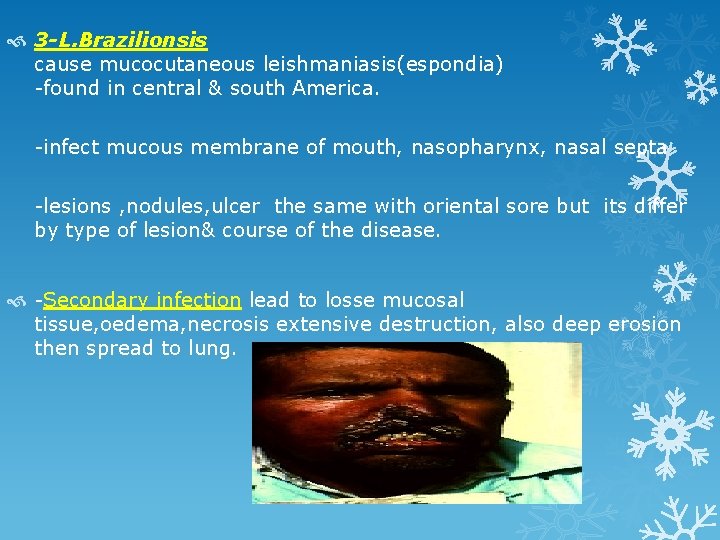 3-L.Brazilionsis
cause mucocutaneous leishmaniasis(espondia)
-found in central & south America.

-infect mucous membrane of mouth, nasopharynx, nasal septa.

-lesions ,nodules,ulcer the same with oriental sore but its differ by type of lesion& course of the disease.

-Secondary infection lead to losse mucosal tissue,oedema,necrosis extensive destruction, also deep erosion then spread to lung.